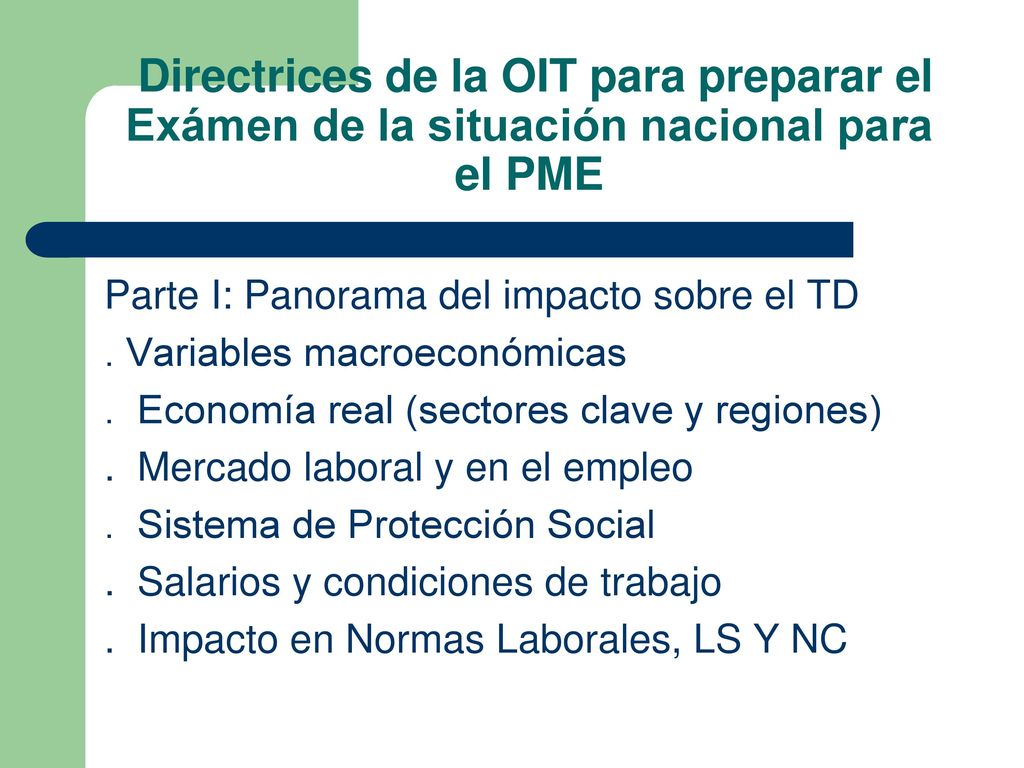 Directrices de la OIT para preparar el Exámen de la situación nacional para el PME

Parte I: Panorama del impacto sobre el TD
. Variables macroeconómicas
. Economía real (sectores clave y regiones)
. Mercado laboral y en el empleo
. Sistema de Protección Social
. Salarios y condiciones de trabajo
. Impacto en Normas Laborales, LS Y NC